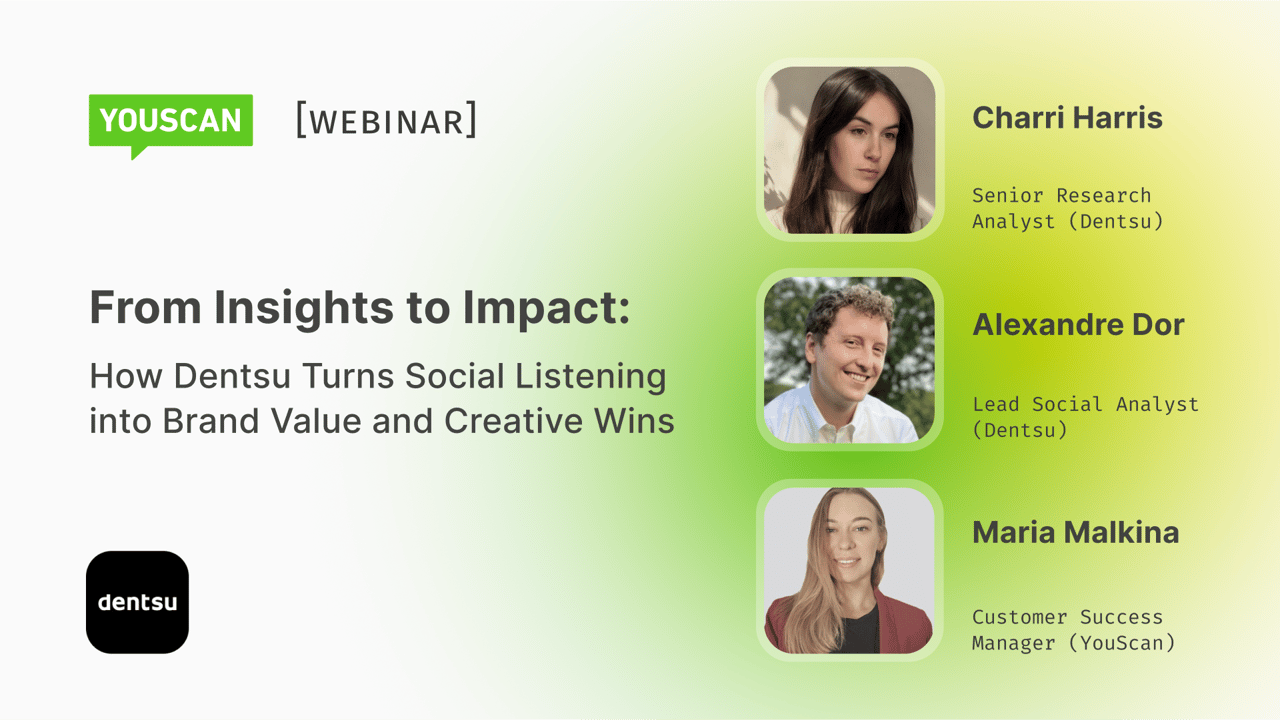 YOUSCAN [WEBINAR]

From Insights to Impact:

How Dentsu Turns Social Listening into Brand Value and Creative Wins

dentsu

Charri Harris

Senior Research Analyst (Dentsu)

Alexandre Dor

Lead Social Analyst (Dentsu)

Maria Malkina

Customer Success Manager (YouScan)